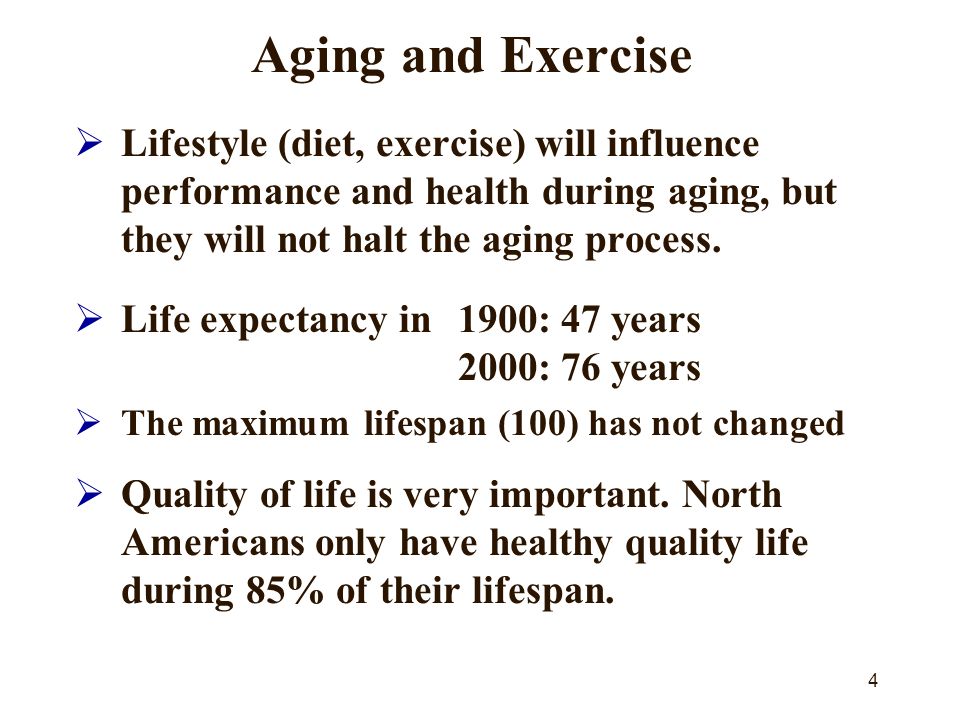 Aging and Exercise

➢ Lifestyle (diet, exercise) will influence performance and health during aging, but they will not halt the aging process.

➢ Life expectancy in 1900: 47 years
2000: 76 years

➢ The maximum lifespan (100) has not changed

➢ Quality of life is very important. North Americans only have healthy quality life during 85% of their lifespan.

4